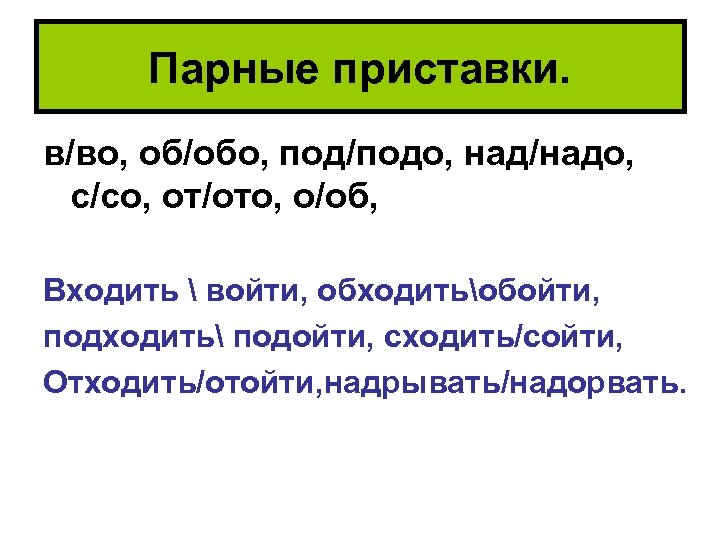 Парные приставки.

в/во, об/обо, под/подо, над/надо, с/со, от/ото, о/об,

Входить \ войти, обходить\обойти, подходить\ подойти, сходить/сойти, Отходить/отойти,надрывать/надорвать.